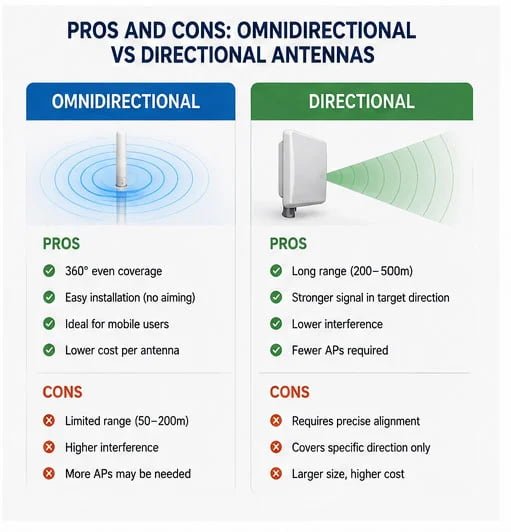 PROS AND CONS: OMNIDIRECTIONAL VS DIRECTIONAL ANTENNAS

OMNIDIRECTIONAL

PROS

360° even coverage

Easy installation (no aiming)

Ideal for mobile users

Lower cost per antenna

CONS

Limited range (50–200m)

Higher interference

More APs may be needed

DIRECTIONAL

PROS

Long range (200–500m)

Stronger signal in target direction

Lower interference

Fewer APs required

CONS

Requires precise alignment

Covers specific direction only

Larger size, higher cost